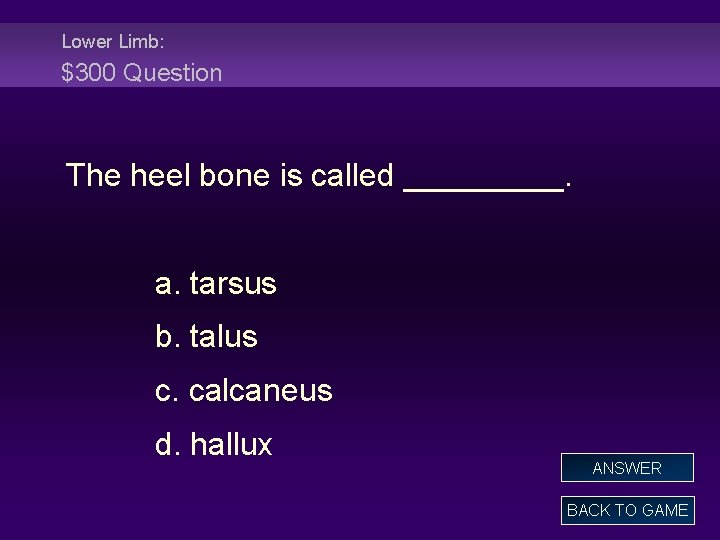 Lower Limb:
$300 Question

The heel bone is called ____.

a. tarsus

b. talus

c. calcaneus

d. hallux

ANSWER

BACK TO GAME